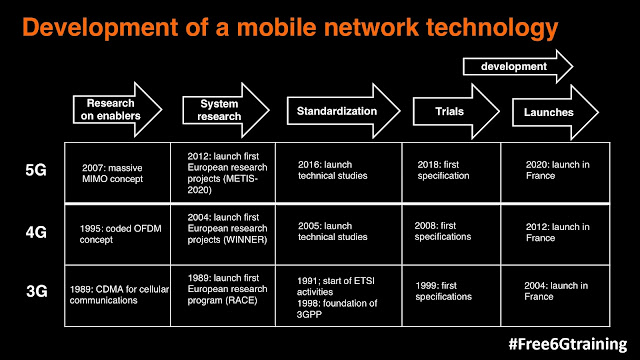 Development of a mobile network technology

development

| | Research on enablers | System research | Standardization | Trials | Launches |
|---|---|---|---|---|---|
| 5G | 2007: massive MIMO concept | 2012: launch first European research projects (METIS-2020) | 2016: launch technical studies | 2018: first specification | 2020: launch in France |
| 4G | 1995: coded OFDM concept | 2004: launch first European research projects (WINNER) | 2005: launch technical studies | 2008: first specifications | 2012: launch in France |
| 3G | 1989: CDMA for cellular communications | 1989: launch first European research program (RACE) | 1991; start of ETSI activities 1998: foundation of 3GPP | 1999: first specifications | 2004: launch in France |

#Free6Gtraining